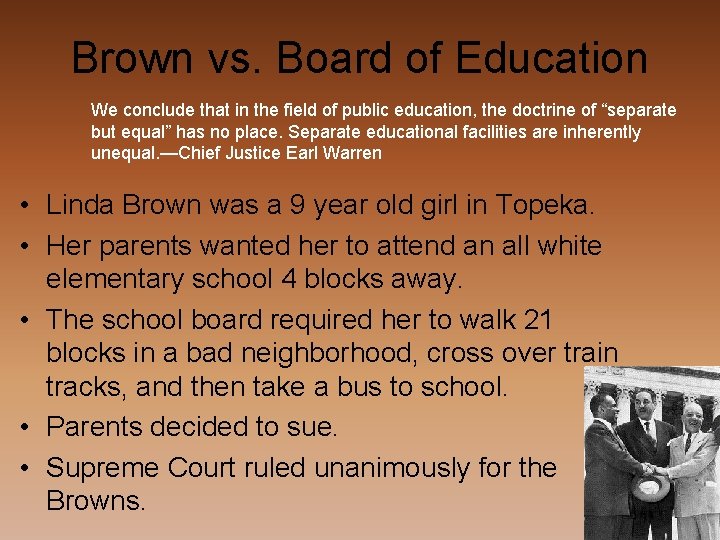 Brown vs. Board of Education

We conclude that in the field of public education, the doctrine of “separate but equal” has no place. Separate educational facilities are inherently unequal.—Chief Justice Earl Warren

• Linda Brown was a 9 year old girl in Topeka.
• Her parents wanted her to attend an all white elementary school 4 blocks away.
• The school board required her to walk 21 blocks in a bad neighborhood, cross over train tracks, and then take a bus to school.
• Parents decided to sue.
• Supreme Court ruled unanimously for the Browns.